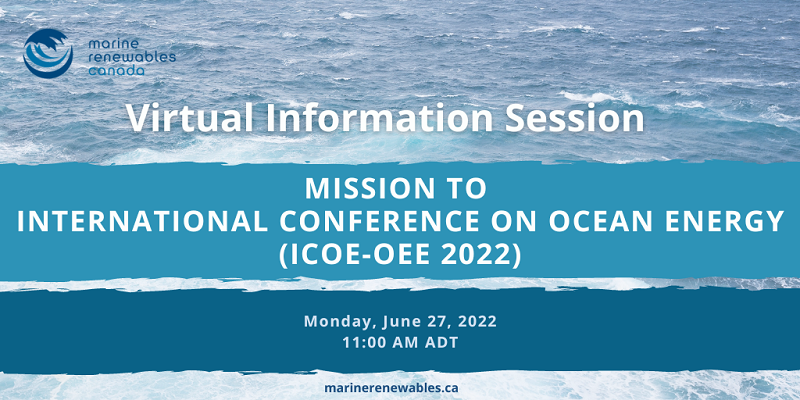 marine renewables canada

Virtual Information Session

MISSION TO INTERNATIONAL CONFERENCE ON OCEAN ENERGY (ICOE-OEE 2022)

Monday, June 27, 2022
11:00 AM ADT

marinerenewables.ca